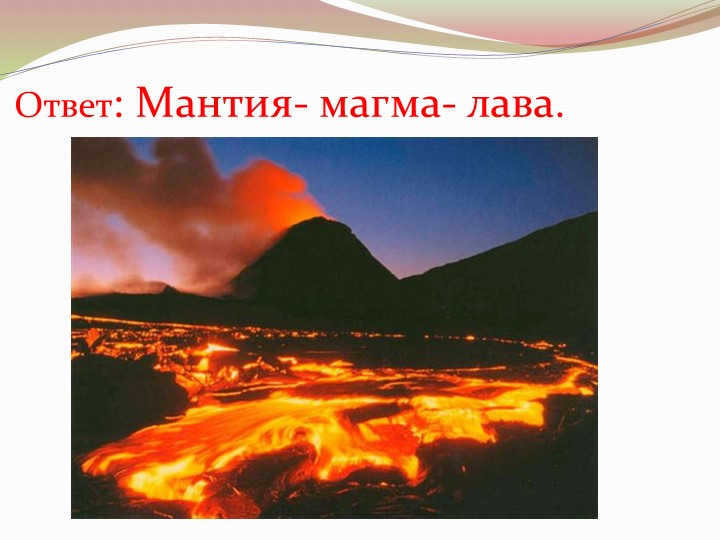 Ответ: Мантия- магма- лава.